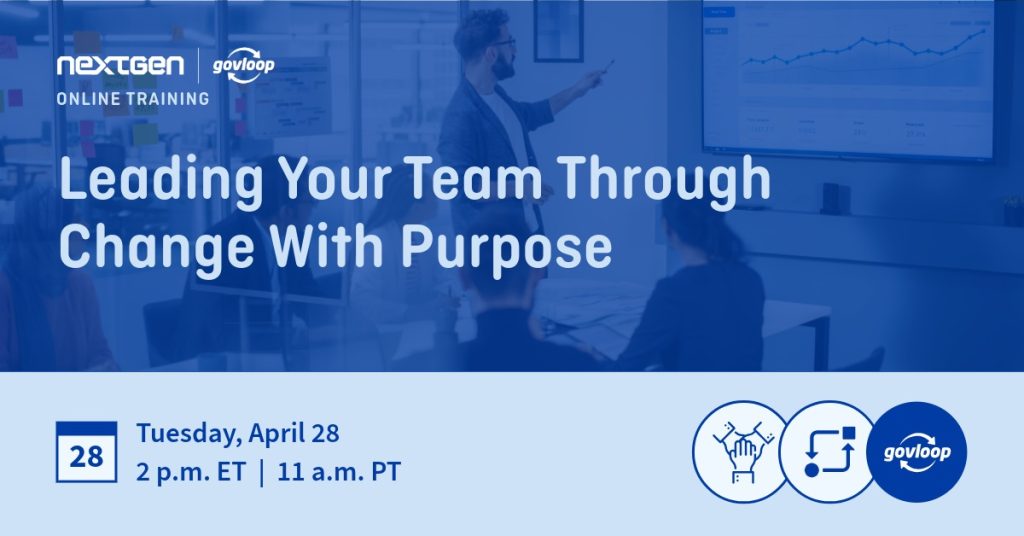 NEXTGEN | govloop
ONLINE TRAINING

Leading Your Team Through Change With Purpose

28

Tuesday, April 28
2 p.m. ET | 11 a.m. PT

govloop